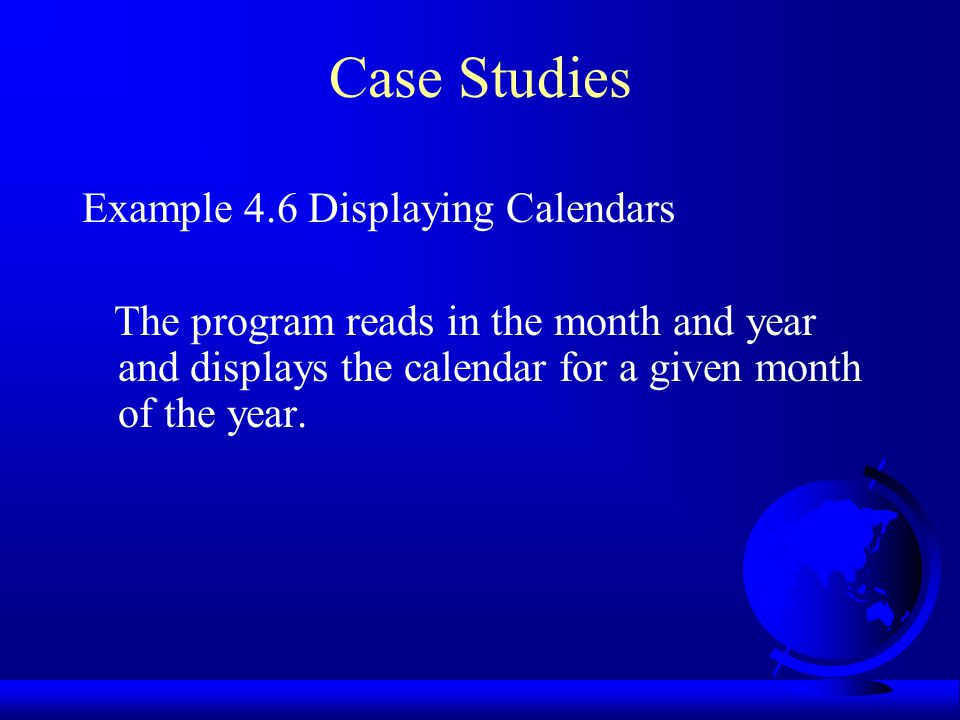 Case Studies

Example 4.6 Displaying Calendars

The program reads in the month and year and displays the calendar for a given month of the year.